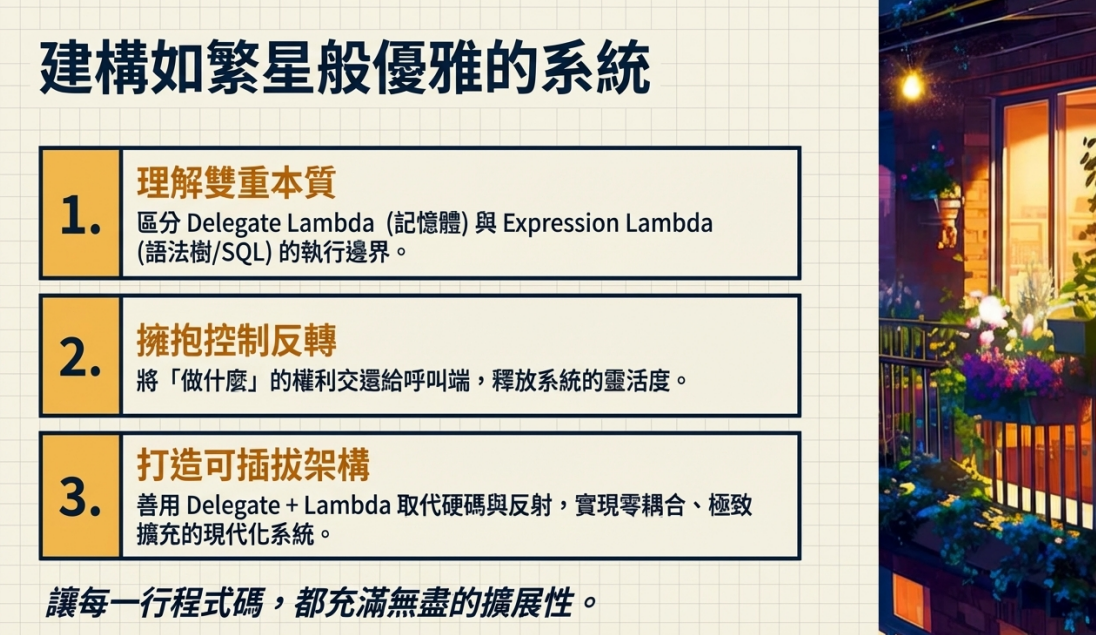 建構如繁星般優雅的系統

1.

理解雙重本質

區分 Delegate Lambda (記憶體) 與 Expression Lambda (語法樹/SQL) 的執行邊界。

2.

擁抱控制反轉

將「做什麼」的權利交還給呼叫端，釋放系統的靈活度。

3.

打造可插拔架構

善用 Delegate + Lambda 取代硬碼與反射，實現零耦合、極致擴充的現代化系統。

讓每一行程式碼，都充滿無盡的擴展性。